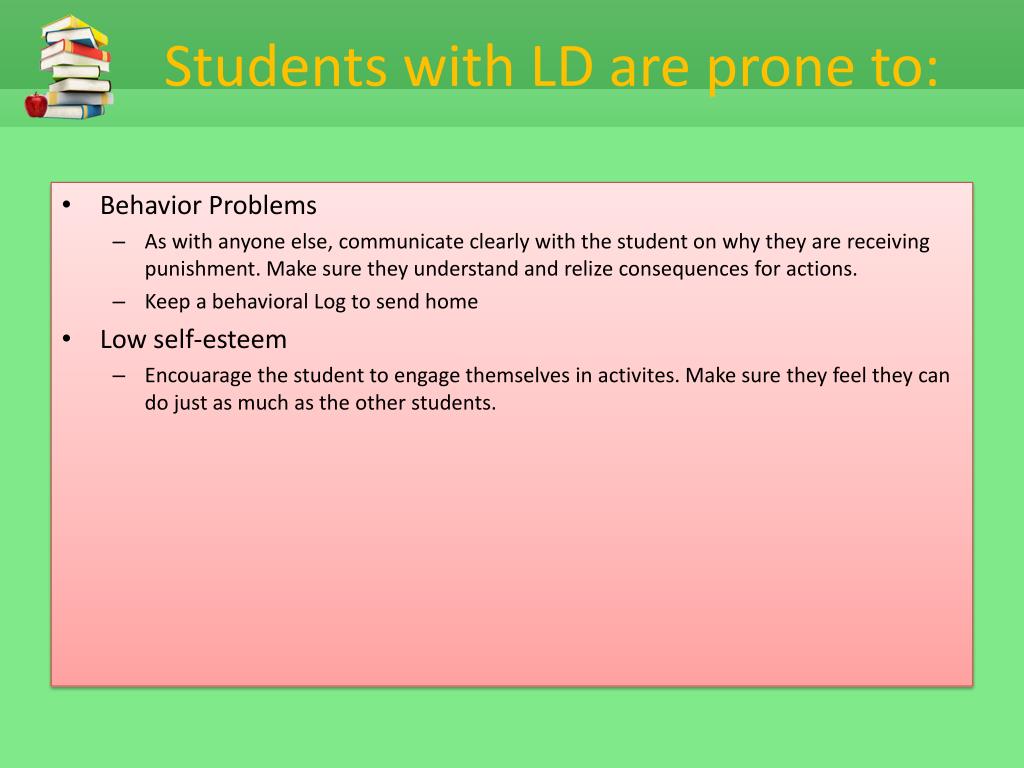 Students with LD are prone to:

• Behavior Problems
– As with anyone else, communicate clearly with the student on why they are receiving punishment. Make sure they understand and relize consequences for actions.
– Keep a behavioral Log to send home
• Low self-esteem
– Encouarage the student to engage themselves in activites. Make sure they feel they can do just as much as the other students.